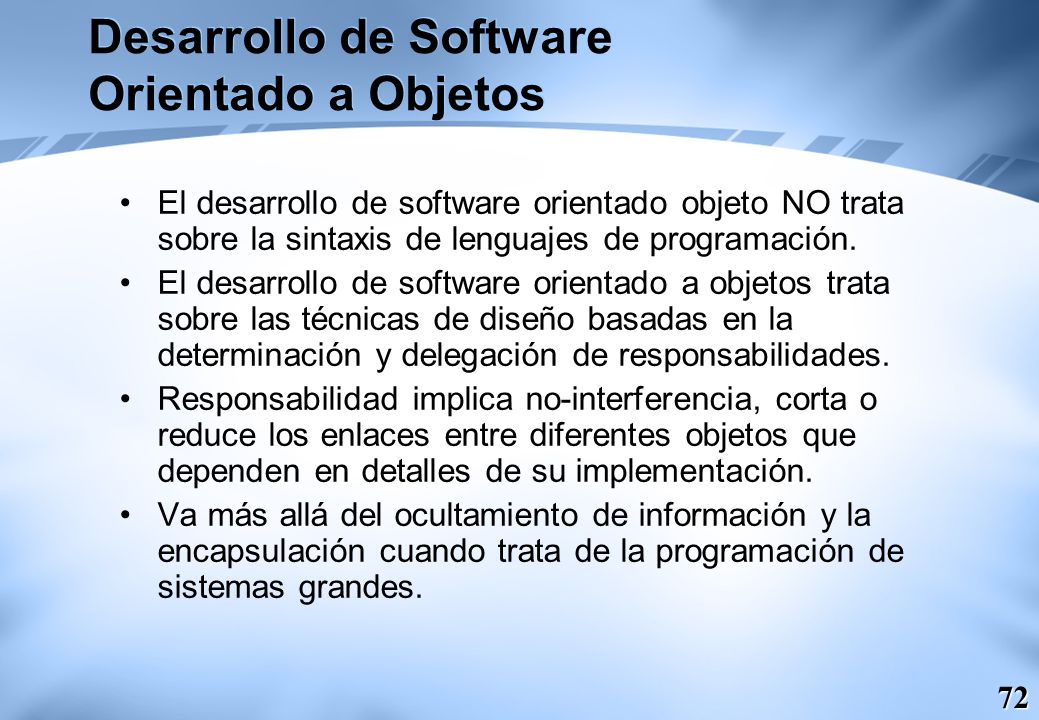 Desarrollo de Software Orientado a Objetos

• El desarrollo de software orientado objeto NO trata sobre la sintaxis de lenguajes de programación.

• El desarrollo de software orientado a objetos trata sobre las técnicas de diseño basadas en la determinación y delegación de responsabilidades.

• Responsabilidad implica no-interferencia, corta o reduce los enlaces entre diferentes objetos que dependen en detalles de su implementación.

• Va más allá del ocultamiento de información y la encapsulación cuando trata de la programación de sistemas grandes.

72